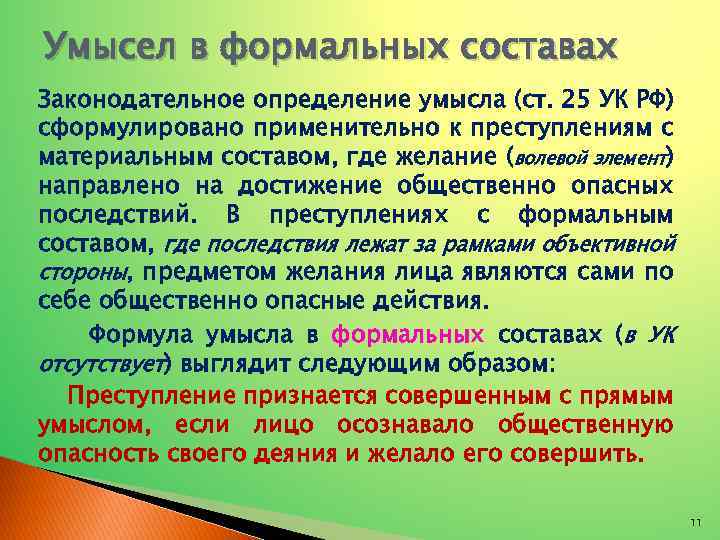 Умысел в формальных составах

Законодательное определение умысла (ст. 25 УК РФ) сформулировано применительно к преступлениям с материальным составом, где желание (волевой элемент) направлено на достижение общественно опасных последствий. В преступлениях с формальным составом, где последствия лежат за рамками объективной стороны, предметом желания лица являются сами по себе общественно опасные действия.

Формула умысла в формальных составах (в УК отсутствует) выглядит следующим образом:

Преступление признается совершенным с прямым умыслом, если лицо осознавало общественную опасность своего деяния и желало его совершить.

11